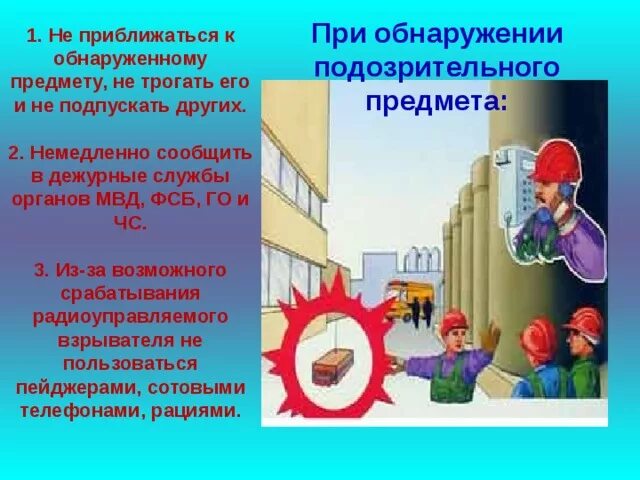 При обнаружении подозрительного предмета:

1. Не приближаться к обнаруженному предмету, не трогать его и не подпускать других.

2. Немедленно сообщить в дежурные службы органов МВД, ФСБ, ГО и ЧС.

3. Из-за возможного срабатывания радиоуправляемого взрывателя не пользоваться пейджерами, сотовыми телефонами, рациями.